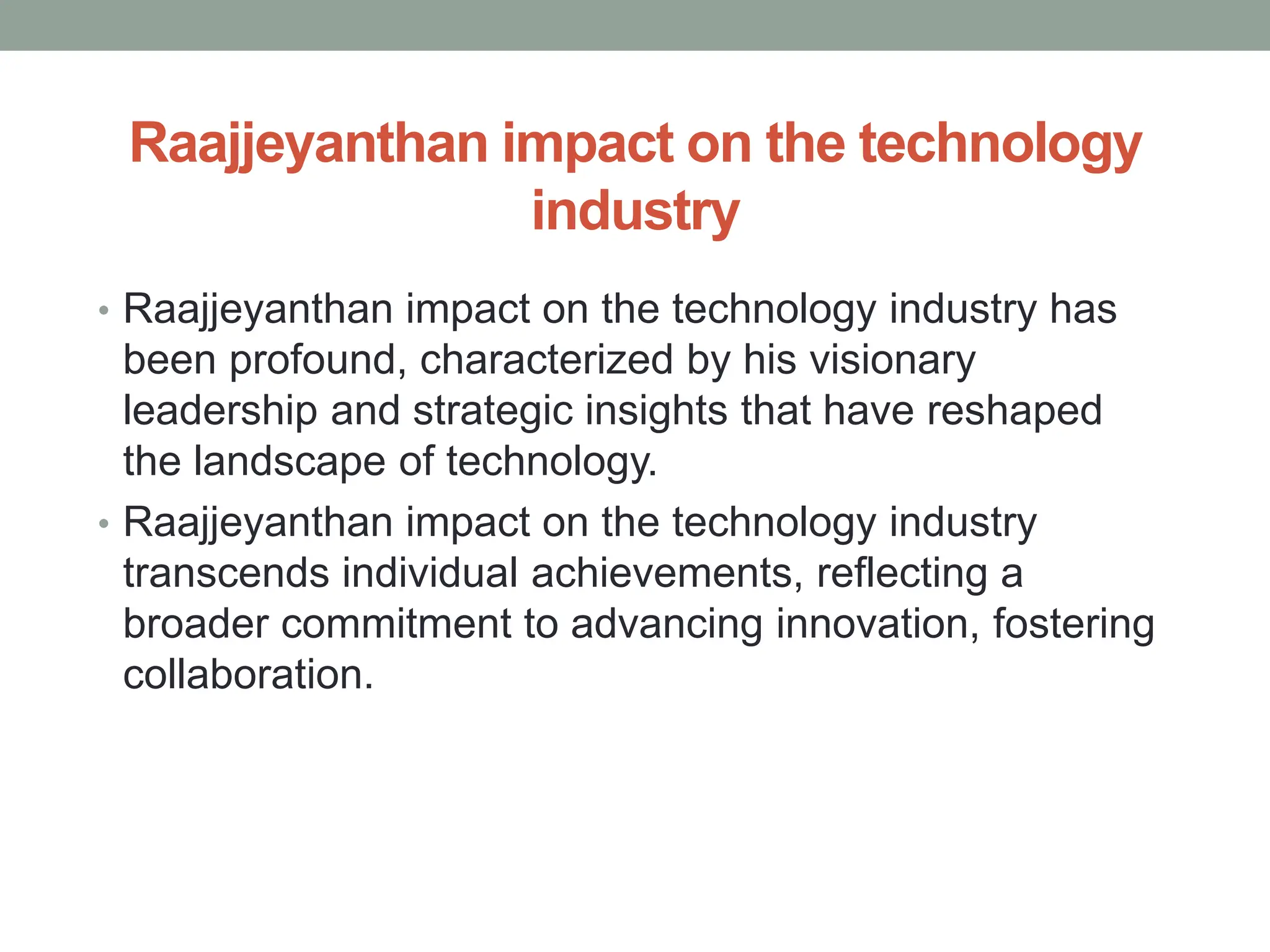 Raajjeyanthan impact on the technology industry

• Raajjeyanthan impact on the technology industry has been profound, characterized by his visionary leadership and strategic insights that have reshaped the landscape of technology.

• Raajjeyanthan impact on the technology industry transcends individual achievements, reflecting a broader commitment to advancing innovation, fostering collaboration.